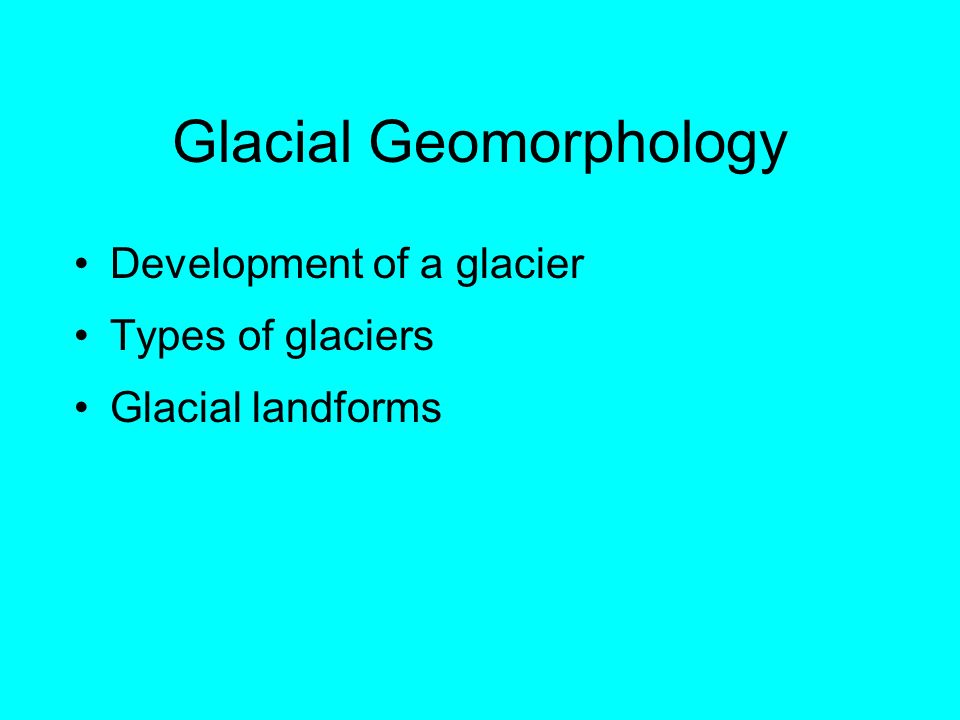 Glacial Geomorphology

• Development of a glacier
• Types of glaciers
• Glacial landforms